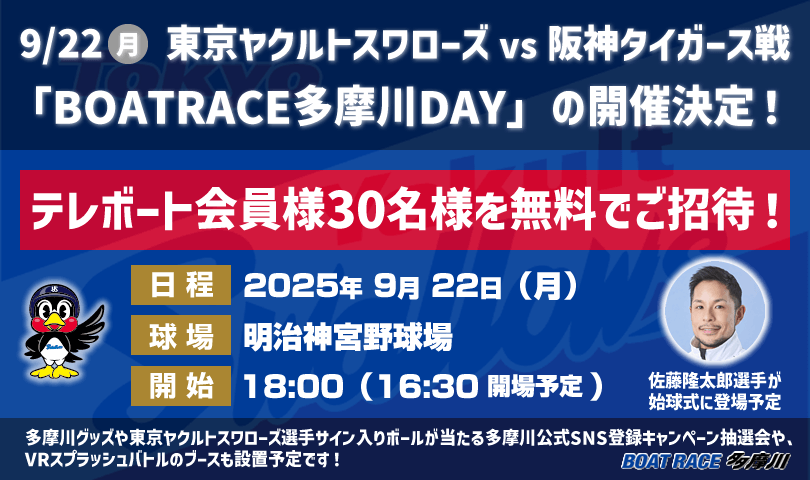 9/22 月 東京ヤクルトスワローズ vs 阪神タイガース戦
「BOATRACE多摩川DAY」の開催決定！

テレボート会員様30名様を無料でご招待！

日程 2025年 9月 22日（月）
球場 明治神宮野球場
開始 18:00（16:30 開場予定）

佐藤隆太郎選手が始球式に登場予定

多摩川グッズや東京ヤクルトスワローズ選手サイン入りボールが当たる多摩川公式SNS登録キャンペーン抽選会や、VRスプラッシュバトルのブースも設置予定です！

BOAT RACE 多摩川